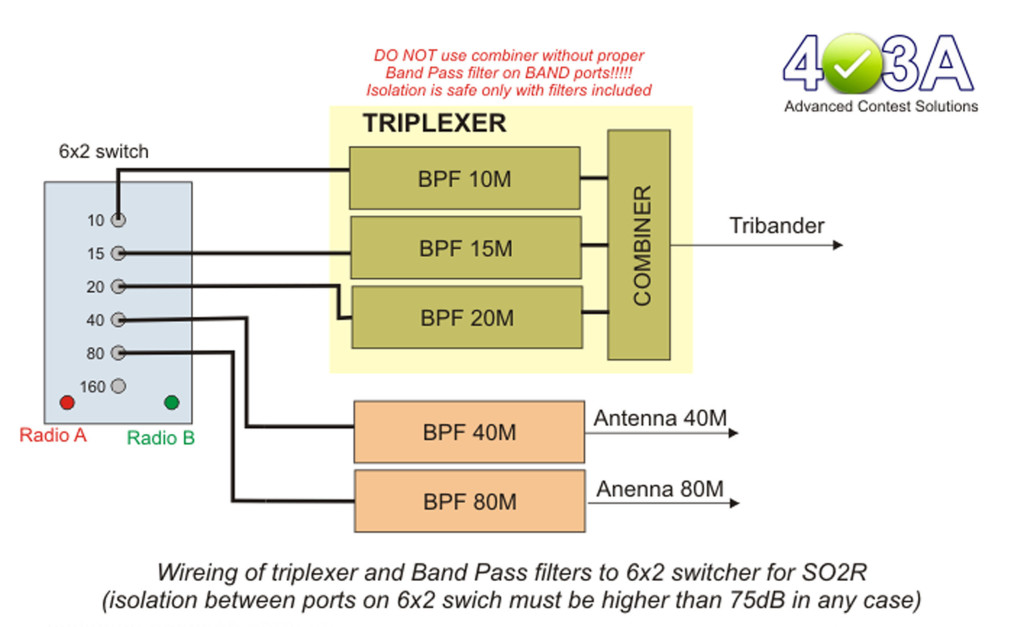 DO NOT use combiner without proper Band Pass filter on BAND ports!!!!! Isolation is safe only with filters included

4O3A
Advanced Contest Solutions

TRIPLEXER

6x2 switch

10
15
20
40
80
160

Radio A
Radio B

BPF 10M
BPF 15M
BPF 20M

COMBINER

Tribander

BPF 40M
Antenna 40M

BPF 80M
Anenna 80M

Wireing of triplexer and Band Pass filters to 6x2 switcher for SO2R
(isolation between ports on 6x2 swich must be higher than 75dB in any case)